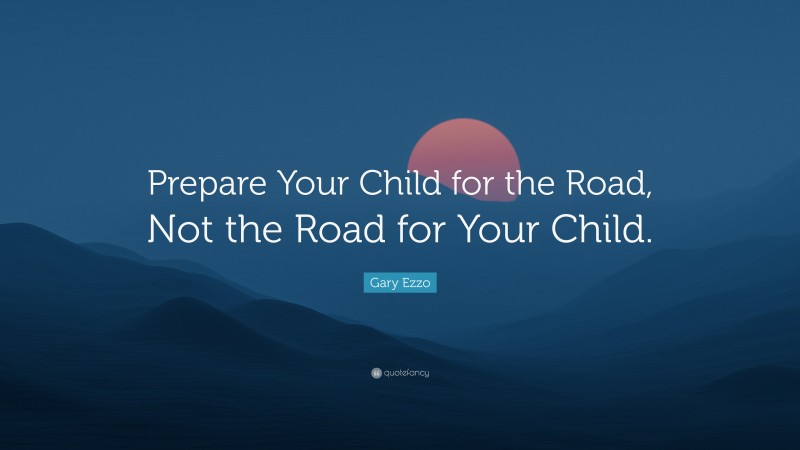 Prepare Your Child for the Road, Not the Road for Your Child.

Gary Ezzo

quotefancy